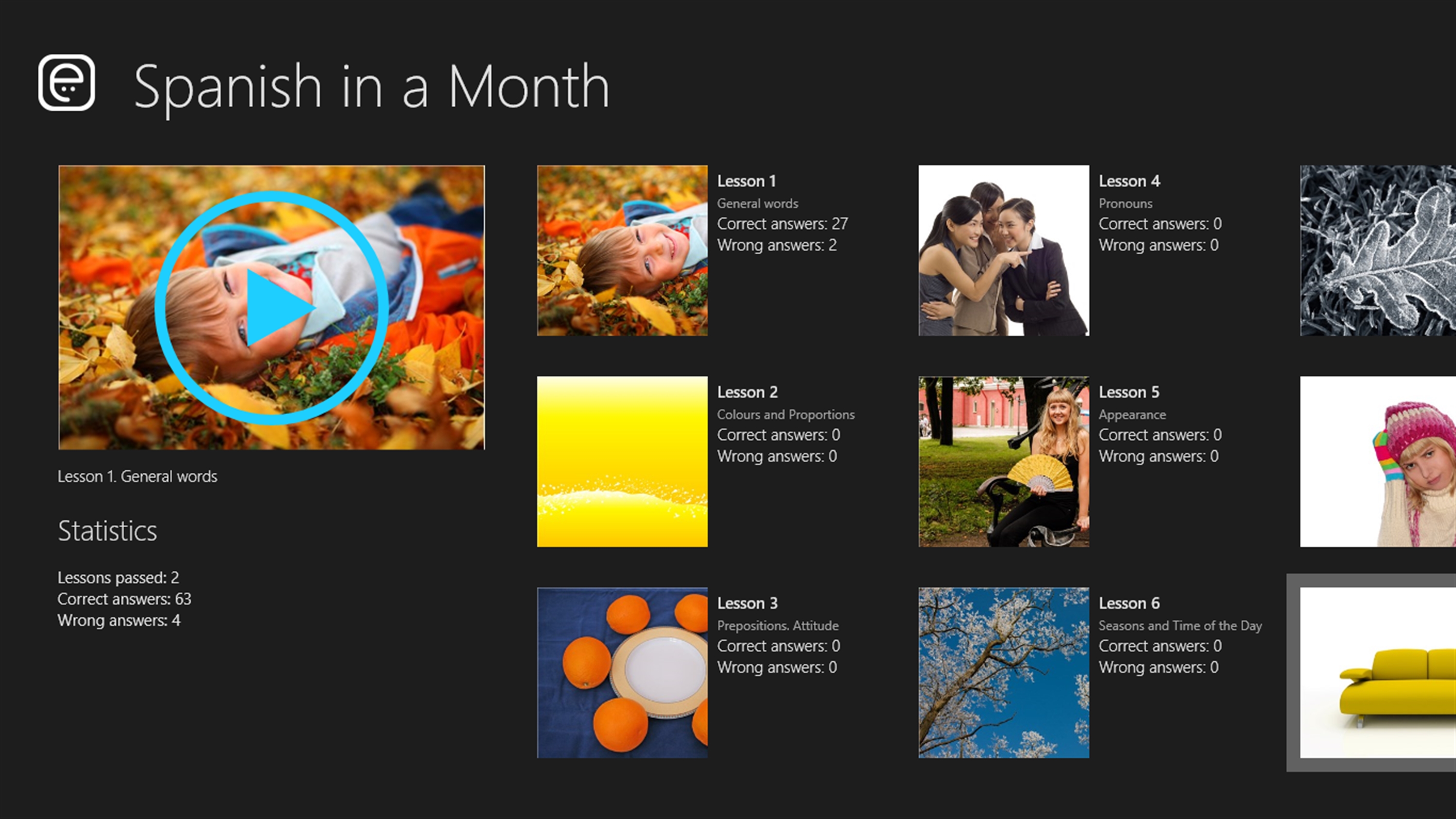 Spanish in a Month

Lesson 1. General words

Statistics

Lessons passed: 2
Correct answers: 63
Wrong answers: 4

Lesson 1
General words
Correct answers: 27
Wrong answers: 2

Lesson 2
Colours and Proportions
Correct answers: 0
Wrong answers: 0

Lesson 3
Prepositions. Attitude
Correct answers: 0
Wrong answers: 0

Lesson 4
Pronouns
Correct answers: 0
Wrong answers: 0

Lesson 5
Appearance
Correct answers: 0
Wrong answers: 0

Lesson 6
Seasons and Time of the Day
Correct answers: 0
Wrong answers: 0